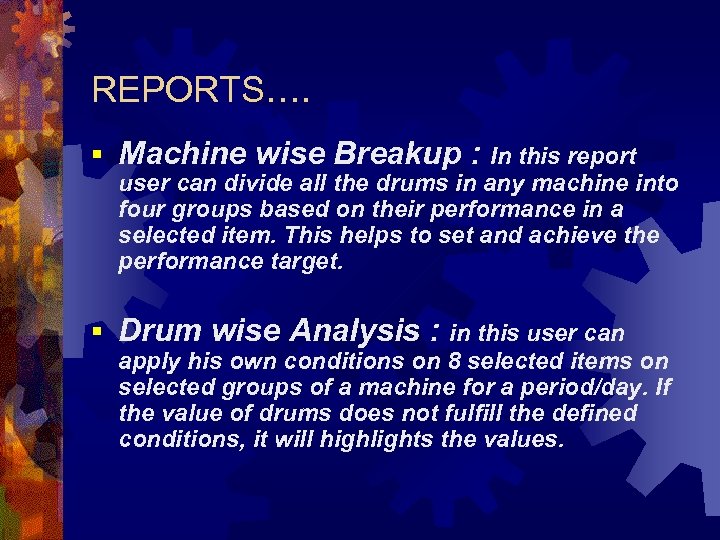 REPORTS….

▪ Machine wise Breakup : In this report user can divide all the drums in any machine into four groups based on their performance in a selected item. This helps to set and achieve the performance target.

▪ Drum wise Analysis : in this user can apply his own conditions on 8 selected items on selected groups of a machine for a period/day. If the value of drums does not fulfill the defined conditions, it will highlights the values.